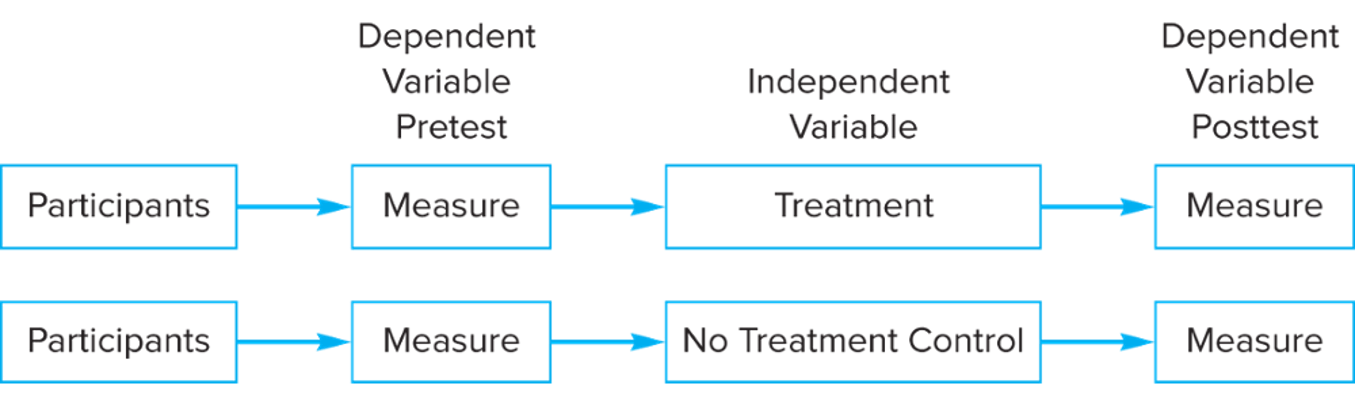 Dependent Variable Pretest

Independent Variable

Dependent Variable Posttest

Participants

Measure

Treatment

Measure

Participants

Measure

No Treatment Control

Measure